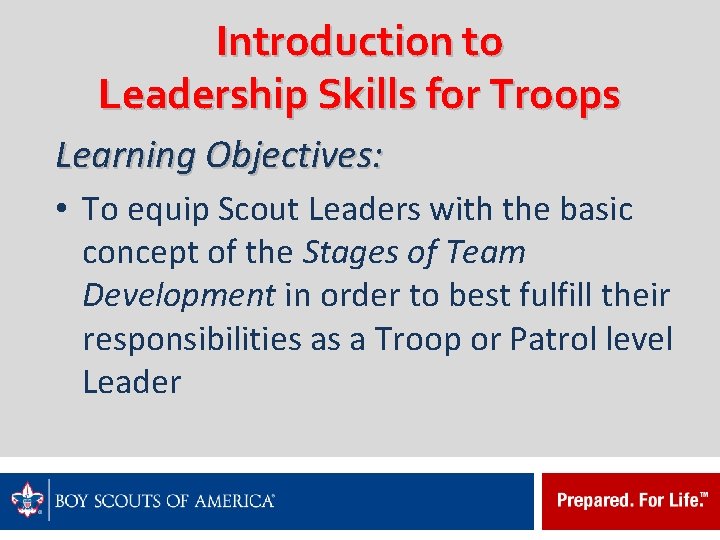 Introduction to
Leadership Skills for Troops

Learning Objectives:

• To equip Scout Leaders with the basic concept of the Stages of Team Development in order to best fulfill their responsibilities as a Troop or Patrol level Leader

BOY SCOUTS OF AMERICA®

Prepared. For Life.™